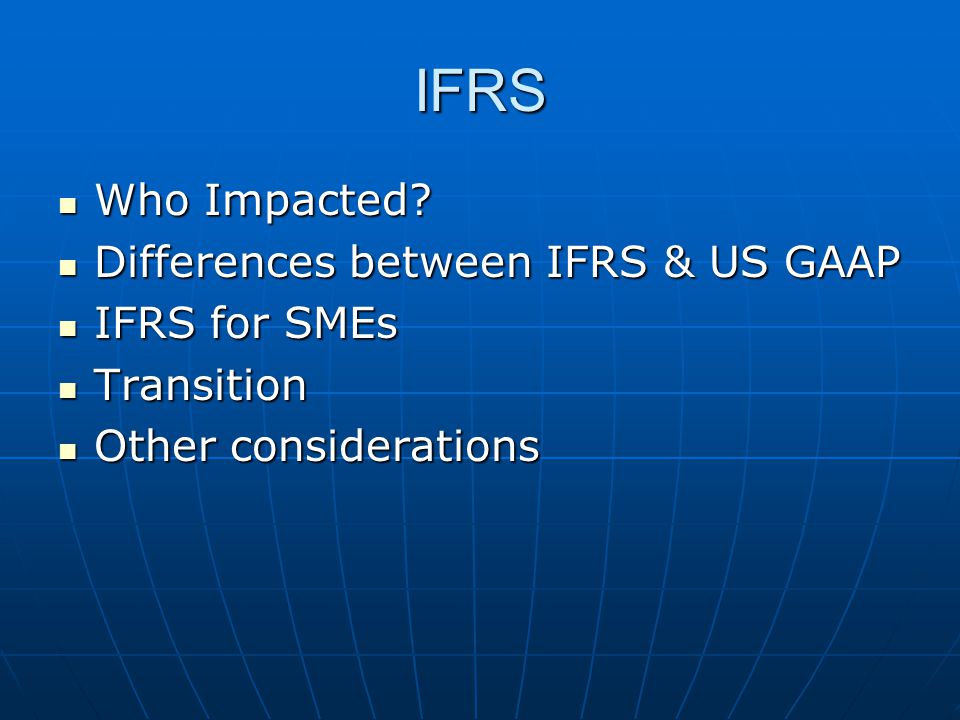 IFRS

- Who Impacted?
- Differences between IFRS & US GAAP
- IFRS for SMEs
- Transition
- Other considerations